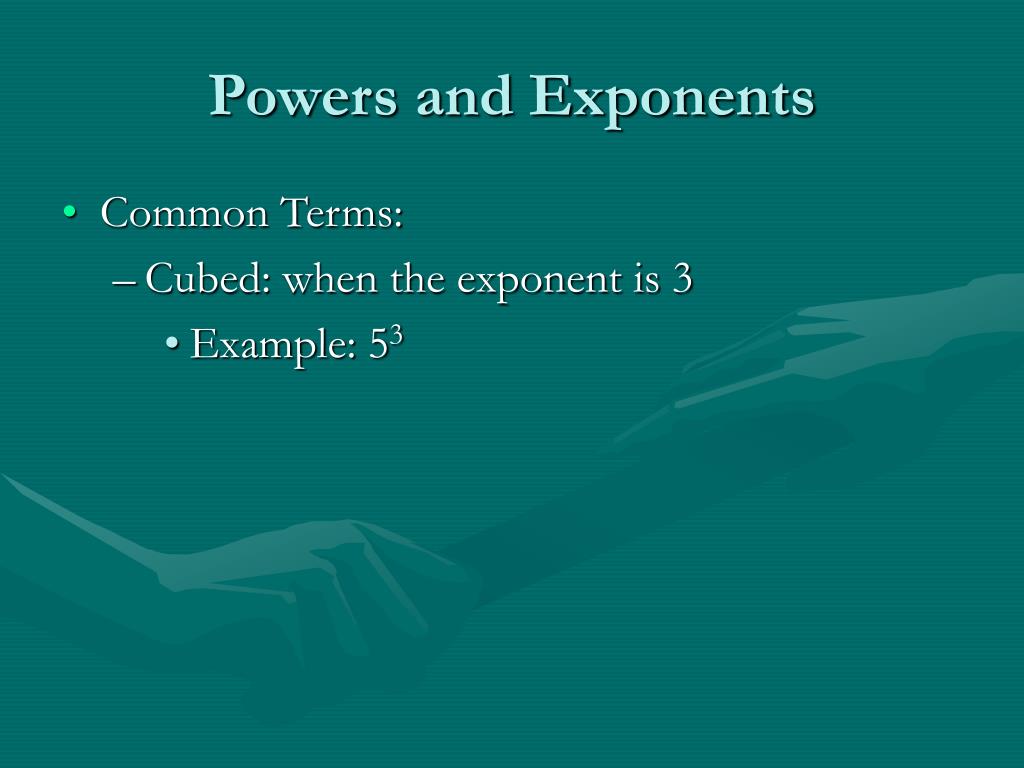 Powers and Exponents

• Common Terms:
– Cubed: when the exponent is 3
• Example: $5^3$